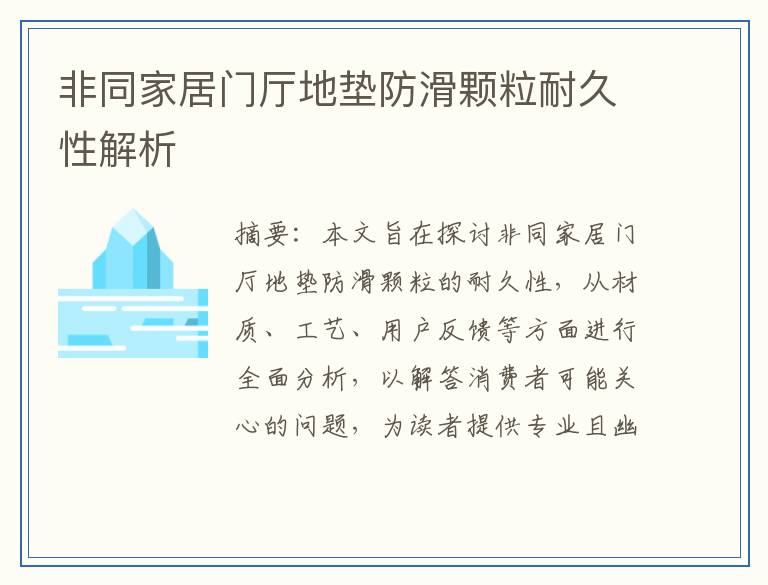 非同家居门厅地垫防滑颗粒耐久性解析

摘要：本文旨在探讨非同家居门厅地垫防滑颗粒的耐久性，从材质、工艺、用户反馈等方面进行全面分析，以解答消费者可能关心的问题，为读者提供专业且幽